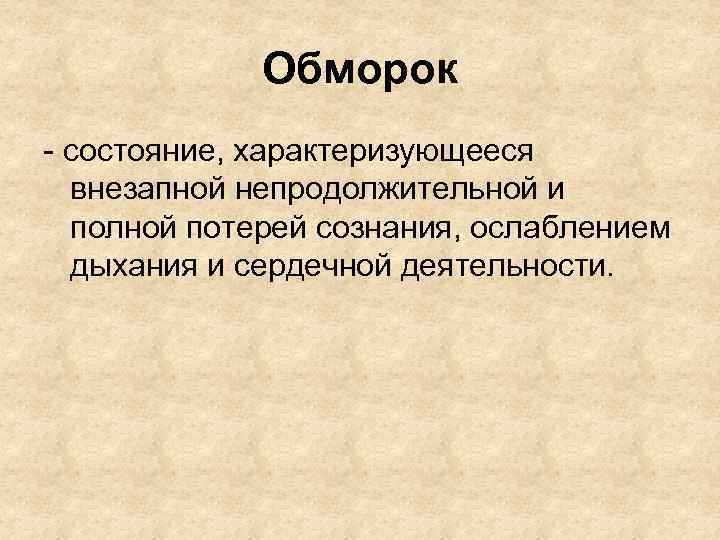 Обморок

- состояние, характеризующееся внезапной непродолжительной и полной потерей сознания, ослаблением дыхания и сердечной деятельности.